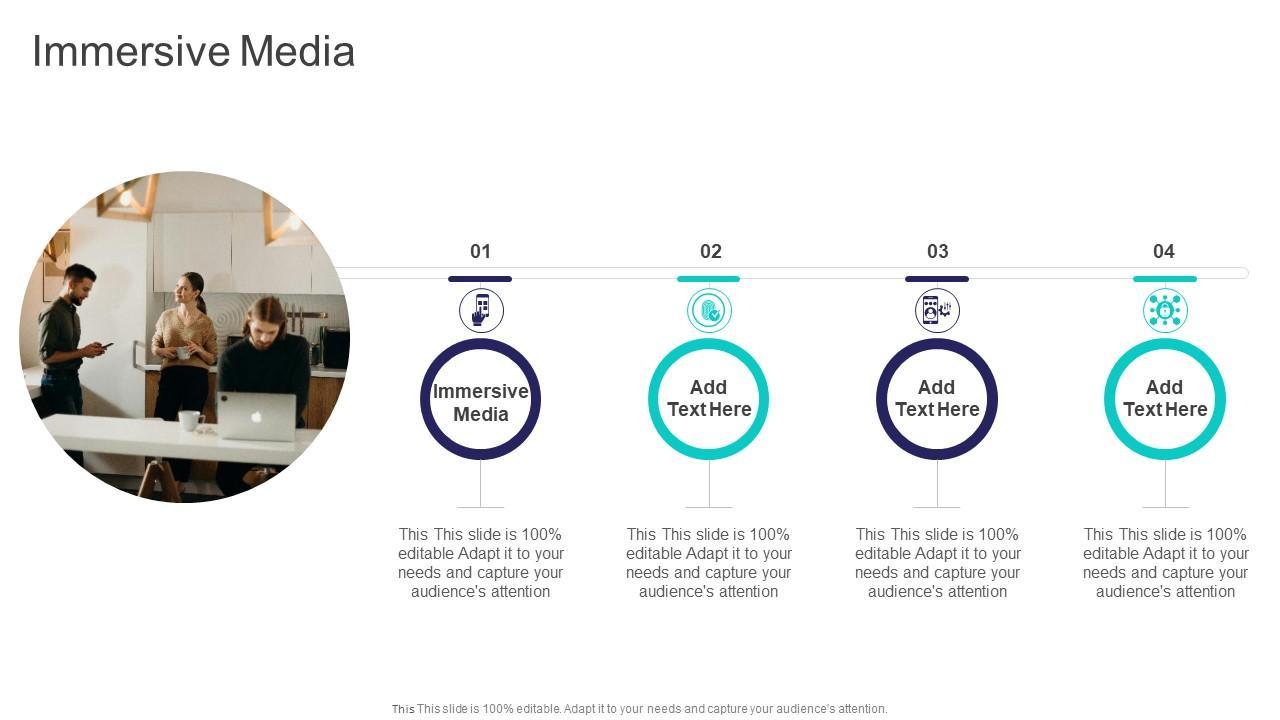 Immersive Media

01

Immersive Media

This This slide is 100% editable Adapt it to your needs and capture your audience's attention

02

Add Text Here

This This slide is 100% editable Adapt it to your needs and capture your audience's attention

03

Add Text Here

This This slide is 100% editable Adapt it to your needs and capture your audience's attention

04

Add Text Here

This This slide is 100% editable Adapt it to your needs and capture your audience's attention

This This slide is 100% editable. Adapt it to your needs and capture your audience's attention.